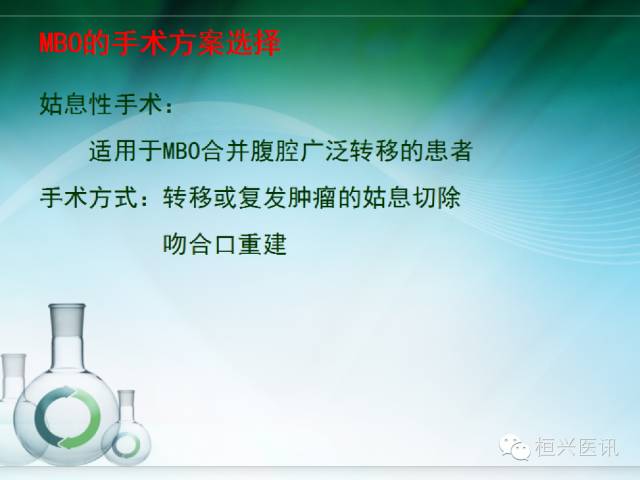 MBO的手术方案选择

姑息性手术：

适用于MBO合并腹腔广泛转移的患者

手术方式：转移或复发肿瘤的姑息切除

吻合口重建

桓兴医讯